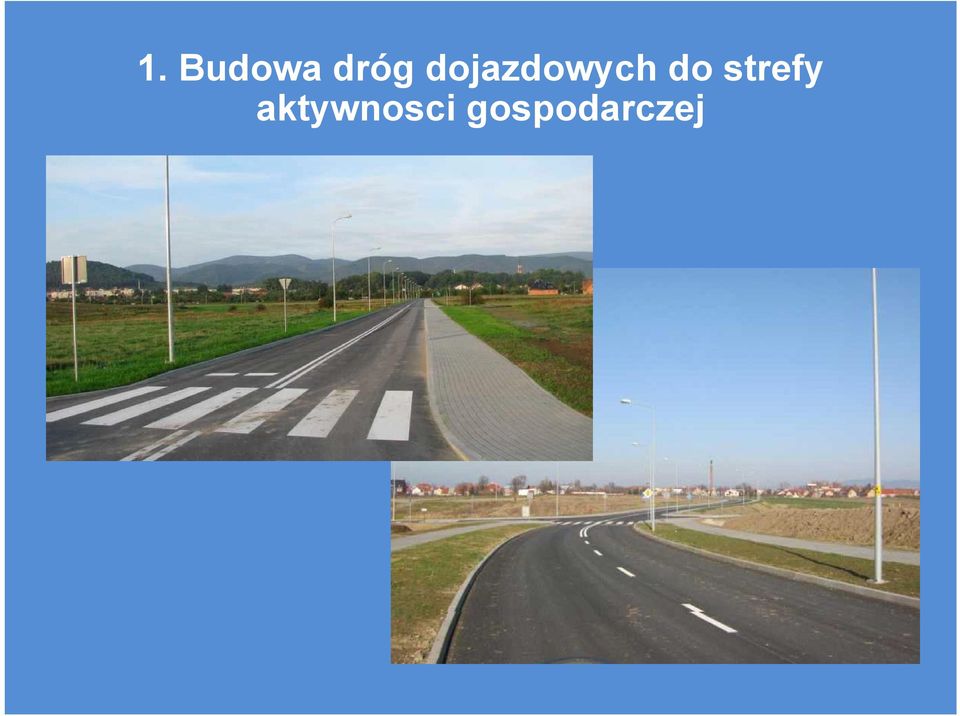 1. Budowa dróg dojazdowych do strefy aktywnosci gospodarczej